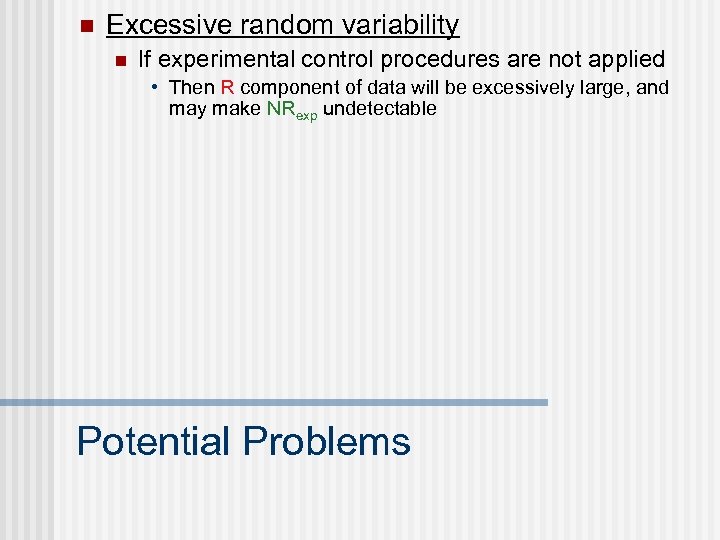 Excessive random variability

If experimental control procedures are not applied

• Then R component of data will be excessively large, and may make $NR_{exp}$ undetectable

Potential Problems